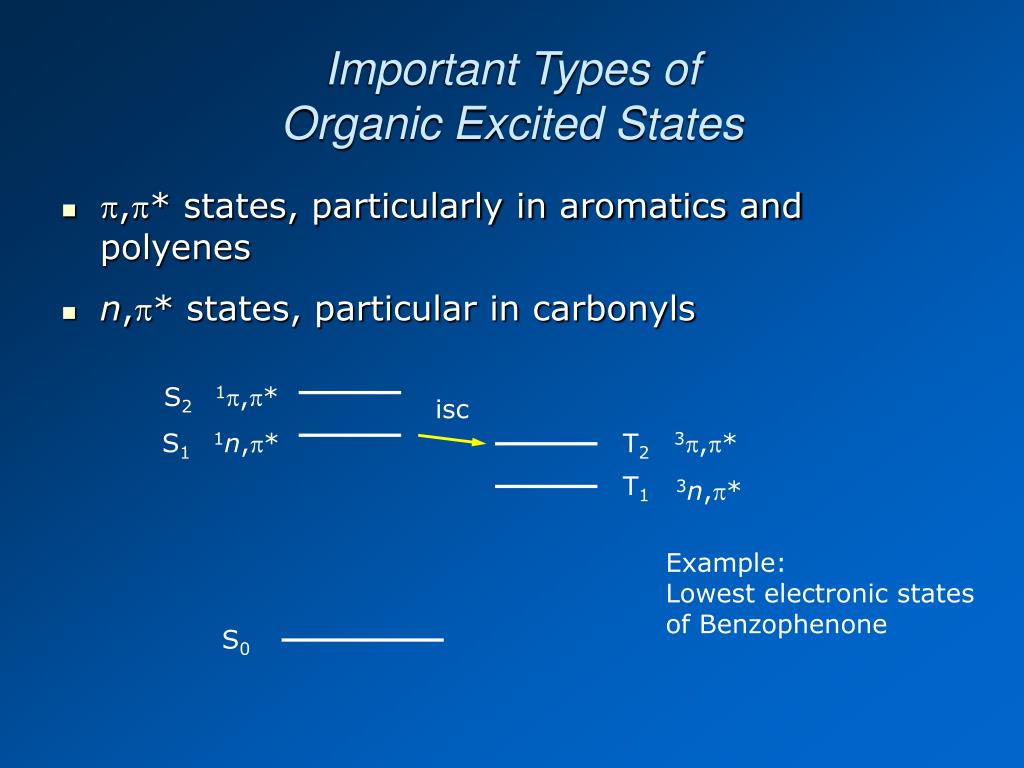 Important Types of
Organic Excited States

- $\pi,\pi^*$ states, particularly in aromatics and polyenes
- $n,\pi^*$ states, particular in carbonyls

$S_2$ $^1\pi,\pi^*$

isc

$S_1$ $^1n,\pi^*$

$T_2$ $^3\pi,\pi^*$

$T_1$ $^3n,\pi^*$

Example:
Lowest electronic states of Benzophenone

$S_0$